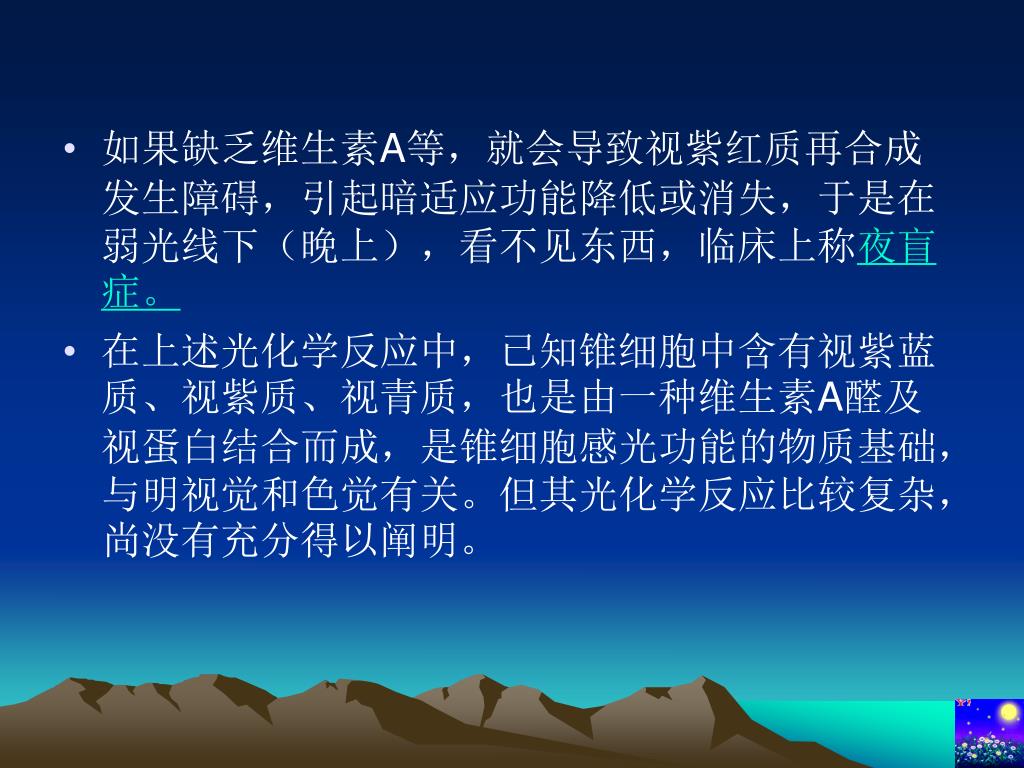 • 如果缺乏维生素A等，就会导致视紫红质再合成发生障碍，引起暗适应功能降低或消失，于是在弱光线下（晚上），看不见东西，临床上称夜盲症。

• 在上述光化学反应中，已知锥细胞中含有视紫蓝质、视紫质、视青质，也是由一种维生素A醛及视蛋白结合而成，是锥细胞感光功能的物质基础，与明视觉和色觉有关。但其光化学反应比较复杂，尚没有充分得以阐明。